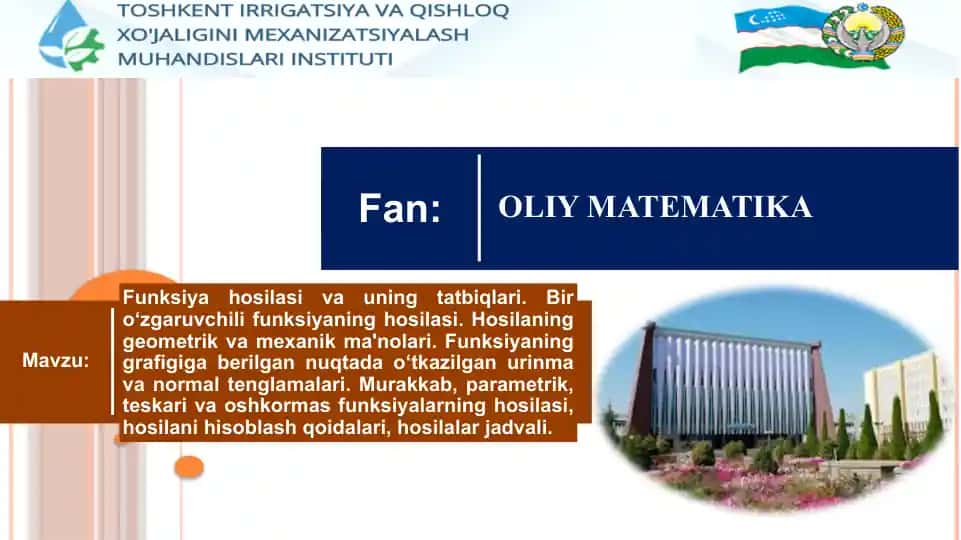 TOSHKENT IRRIGATSIYA VA QISHLOQ XO'JALIGINI MEXANIZATSIYALASH MUHANDISLARI INSTITUTI

Fan: OLIY MATEMATIKA

Mavzu:

Funksiya hosilasi va uning tatbiqlari. Bir o‘zgaruvchili funksiyaning hosilasi. Hosilaning geometrik va mexanik ma'nolari. Funksiyaning grafigiga berilgan nuqtada o‘tkazilgan urinma va normal tenglamalari. Murakkab, parametrik, teskari va oshkormas funksiyalarning hosilasi, hosilani hisoblash qoidalari, hosilalar jadvali.